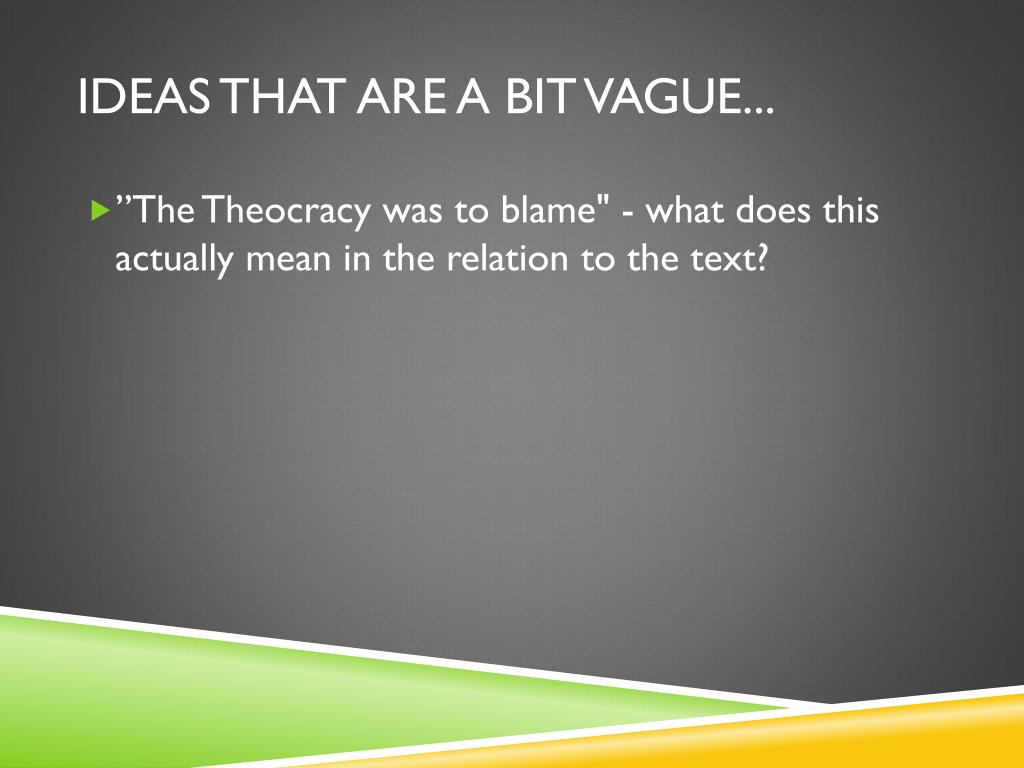 IDEAS THAT ARE A BIT VAGUE...

”The Theocracy was to blame" - what does this actually mean in the relation to the text?